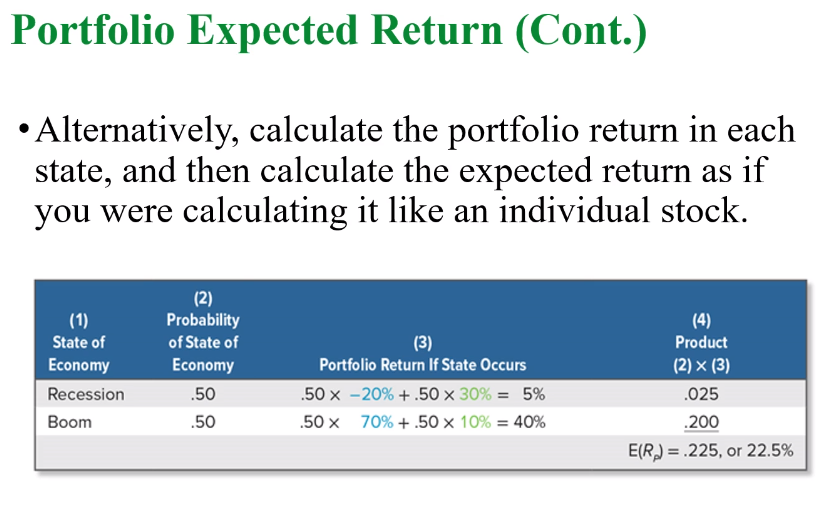 Portfolio Expected Return (Cont.)

• Alternatively, calculate the portfolio return in each state, and then calculate the expected return as if you were calculating it like an individual stock.

| (1) State of Economy | (2) Probability of State of Economy | (3) Portfolio Return If State Occurs | (4) Product (2) × (3) |
|---|---|---|---|
| Recession | .50 | .50 × −20% + .50 × 30% = 5% | .025 |
| Boom | .50 | .50 × 70% + .50 × 10% = 40% | .200 |
| | | | $E(R_P)$ = .225, or 22.5% |